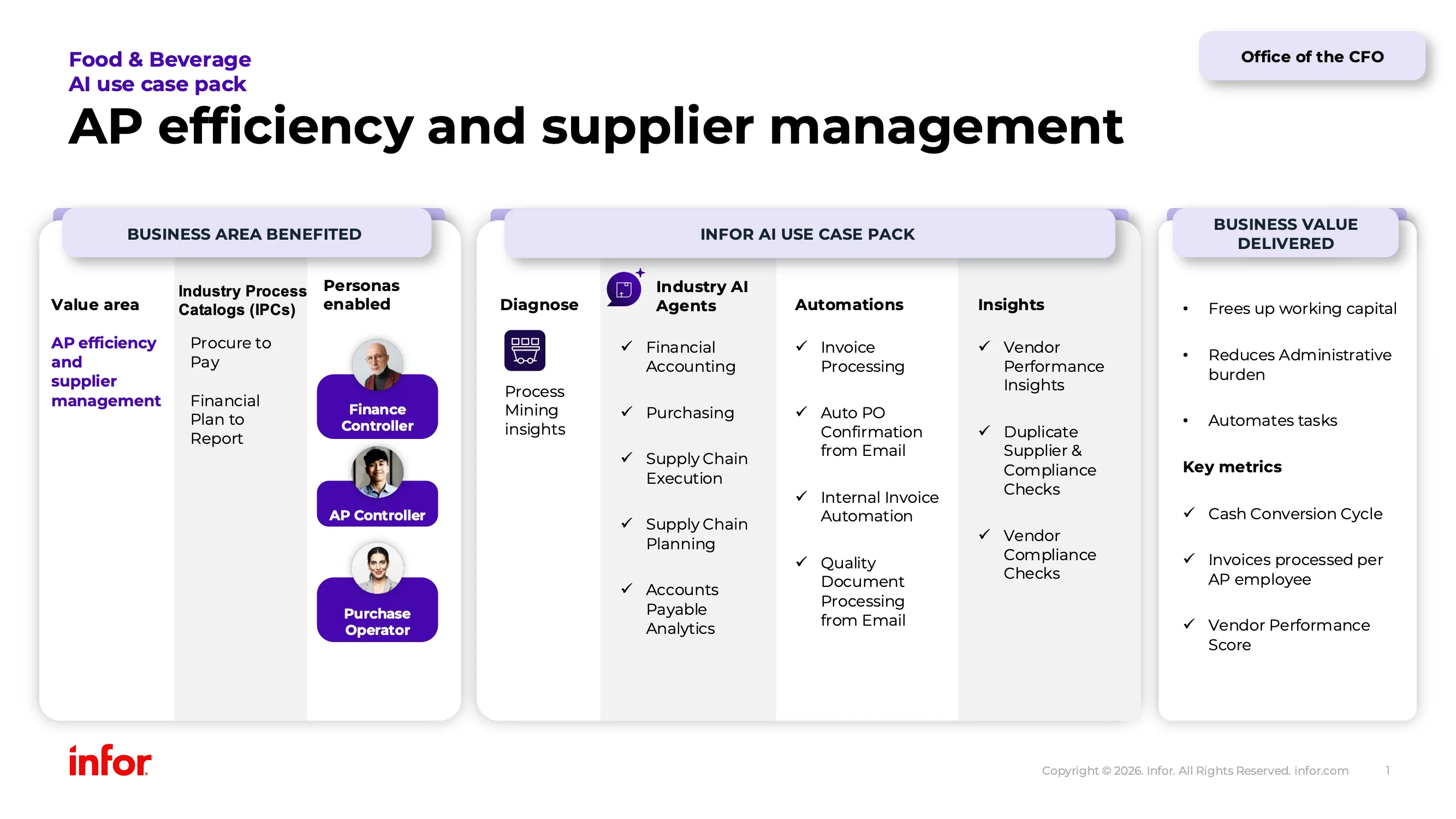 Food & Beverage
AI use case pack

Office of the CFO

AP efficiency and supplier management

BUSINESS AREA BENEFITED

Value area

AP efficiency and supplier management

Industry Process Catalogs (IPCs)

Procure to Pay

Financial Plan to Report

Personas enabled

Finance Controller

AP Controller

Purchase Operator

INFOR AI USE CASE PACK

Diagnose

Process Mining insights

Industry AI Agents

✓ Financial Accounting

✓ Purchasing

✓ Supply Chain Execution

✓ Supply Chain Planning

✓ Accounts Payable Analytics

Automations

✓ Invoice Processing

✓ Auto PO Confirmation from Email

✓ Internal Invoice Automation

✓ Quality Document Processing from Email

Insights

✓ Vendor Performance Insights

✓ Duplicate Supplier & Compliance Checks

✓ Vendor Compliance Checks

BUSINESS VALUE DELIVERED

• Frees up working capital

• Reduces Administrative burden

• Automates tasks

Key metrics

✓ Cash Conversion Cycle

✓ Invoices processed per AP employee

✓ Vendor Performance Score

infor

Copyright © 2026. Infor. All Rights Reserved. infor.com 1